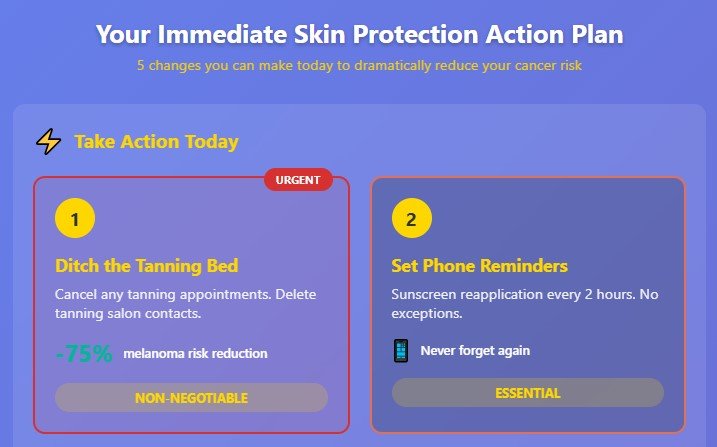 Your Immediate Skin Protection Action Plan

5 changes you can make today to dramatically reduce your cancer risk

Take Action Today

URGENT

1

Ditch the Tanning Bed

Cancel any tanning appointments. Delete tanning salon contacts.

-75% melanoma risk reduction

NON-NEGOTIABLE

2

Set Phone Reminders

Sunscreen reapplication every 2 hours. No exceptions.

Never forget again

ESSENTIAL